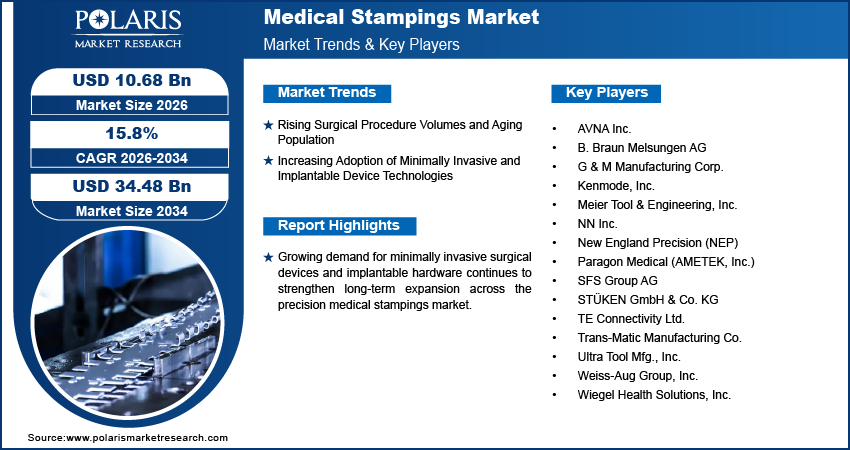 POLARIS
MARKET RESEARCH

Medical Stampings Market
Market Trends & Key Players

USD 10.68 Bn
Market Size 2026

15.8%
CAGR 2026-2034

USD 34.48 Bn
Market Size 2034

Market Trends

★ Rising Surgical Procedure Volumes and Aging Population
★ Increasing Adoption of Minimally Invasive and Implantable Device Technologies

Report Highlights

★ Growing demand for minimally invasive surgical devices and implantable hardware continues to strengthen long-term expansion across the precision medical stampings market.

Key Players

• AVNA Inc.
• B. Braun Melsungen AG
• G & M Manufacturing Corp.
• Kenmode, Inc.
• Meier Tool & Engineering, Inc.
• NN Inc.
• New England Precision (NEP)
• Paragon Medical (AMETEK, Inc.)
• SFS Group AG
• STÜKEN GmbH & Co. KG
• TE Connectivity Ltd.
• Trans-Matic Manufacturing Co.
• Ultra Tool Mfg., Inc.
• Weiss-Aug Group, Inc.
• Wiegel Health Solutions, Inc.

Source:www.polarismarketresearch.com